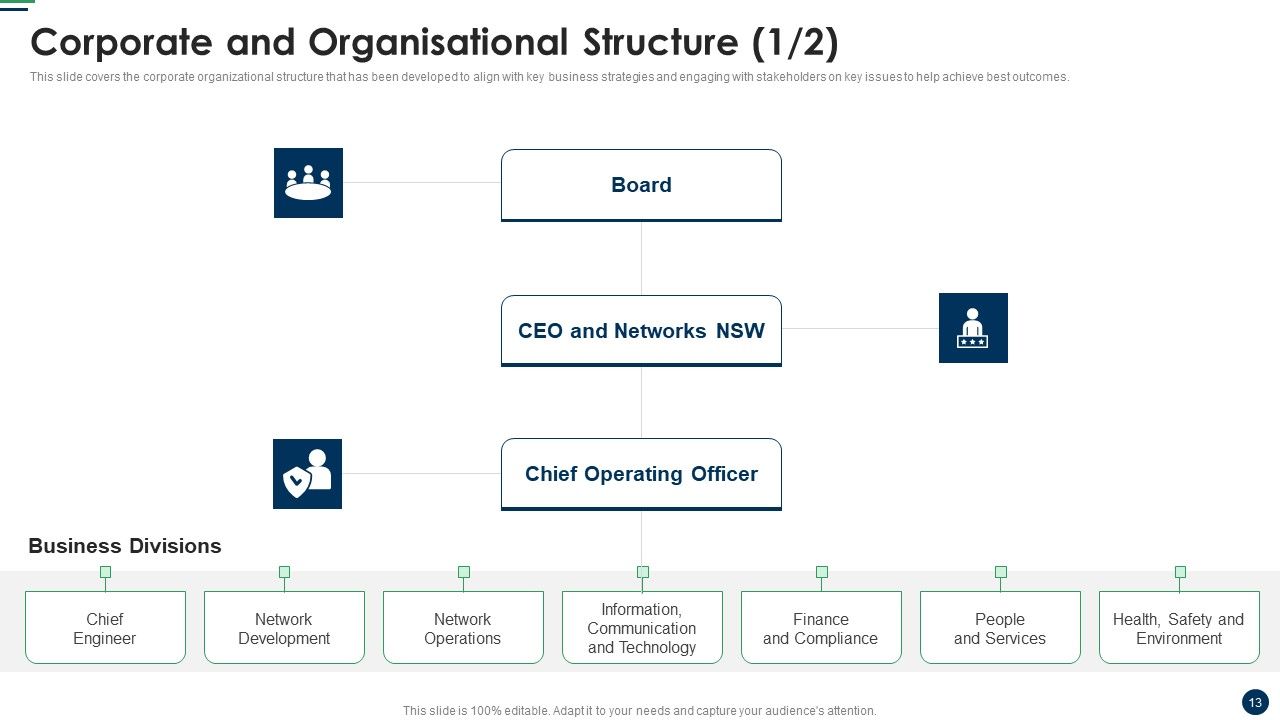 Corporate and Organisational Structure (1/2)

This slide covers the corporate organizational structure that has been developed to align with key business strategies and engaging with stakeholders on key issues to help achieve best outcomes.

Board

CEO and Networks NSW

Chief Operating Officer

Business Divisions

Chief Engineer

Network Development

Network Operations

Information, Communication and Technology

Finance and Compliance

People and Services

Health, Safety and Environment

This slide is 100% editable. Adapt it to your needs and capture your audience's attention.

13